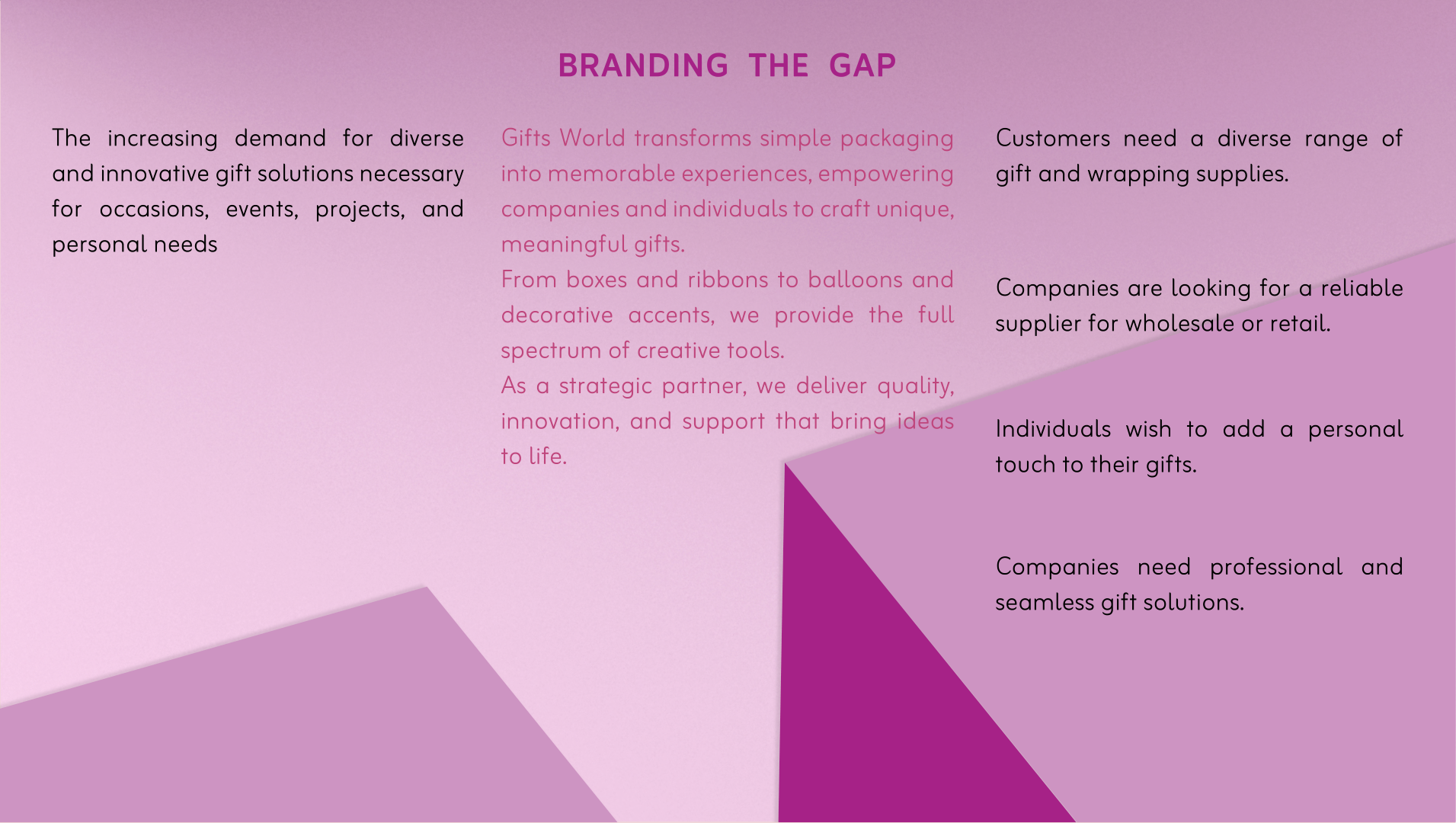 BRANDING THE GAP

The increasing demand for diverse and innovative gift solutions necessary for occasions, events, projects, and personal needs

Gifts World transforms simple packaging into memorable experiences, empowering companies and individuals to craft unique, meaningful gifts.
From boxes and ribbons to balloons and decorative accents, we provide the full spectrum of creative tools.
As a strategic partner, we deliver quality, innovation, and support that bring ideas to life.

Customers need a diverse range of gift and wrapping supplies.

Companies are looking for a reliable supplier for wholesale or retail.

Individuals wish to add a personal touch to their gifts.

Companies need professional and seamless gift solutions.